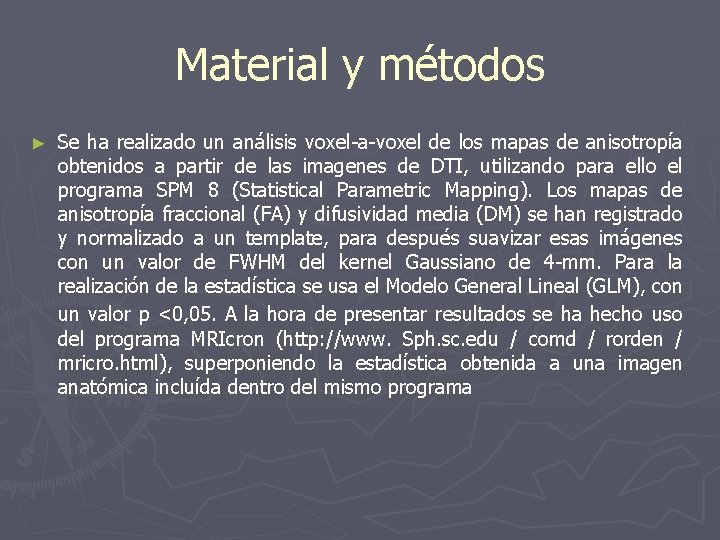 Material y métodos

► Se ha realizado un análisis voxel-a-voxel de los mapas de anisotropía obtenidos a partir de las imagenes de DTI, utilizando para ello el programa SPM 8 (Statistical Parametric Mapping). Los mapas de anisotropía fraccional (FA) y difusividad media (DM) se han registrado y normalizado a un template, para después suavizar esas imágenes con un valor de FWHM del kernel Gaussiano de 4-mm. Para la realización de la estadística se usa el Modelo General Lineal (GLM), con un valor p <0,05. A la hora de presentar resultados se ha hecho uso del programa MRIcron (http://www. Sph.sc.edu / comd / rorden / mricro.html), superponiendo la estadística obtenida a una imagen anatómica incluída dentro del mismo programa